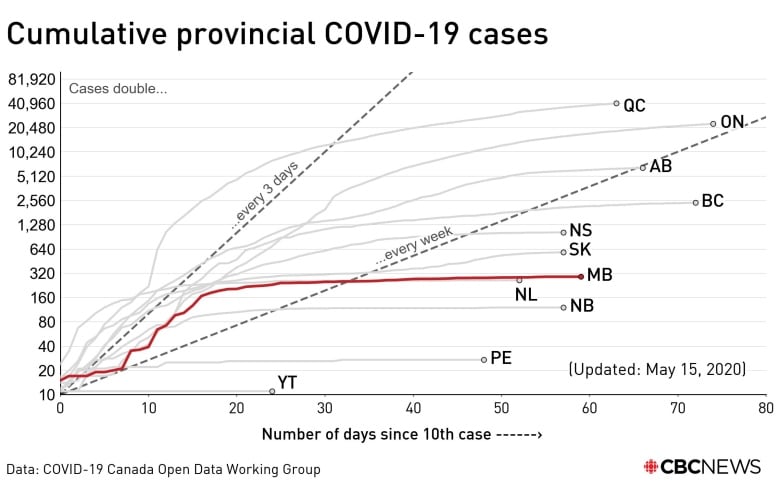 Cumulative provincial COVID-19 cases

81,920
40,960
20,480
10,240
5,120
2,560
1,280
640
320
160
80
40
20
10

Cases double...

...every 3 days

...every week

QC
ON
AB
BC
NS
SK
MB
NL
NB
PE
YT

(Updated: May 15, 2020)

0 10 20 30 40 50 60 70 80

Number of days since 10th case ------>

Data: COVID-19 Canada Open Data Working Group

CBCNEWS